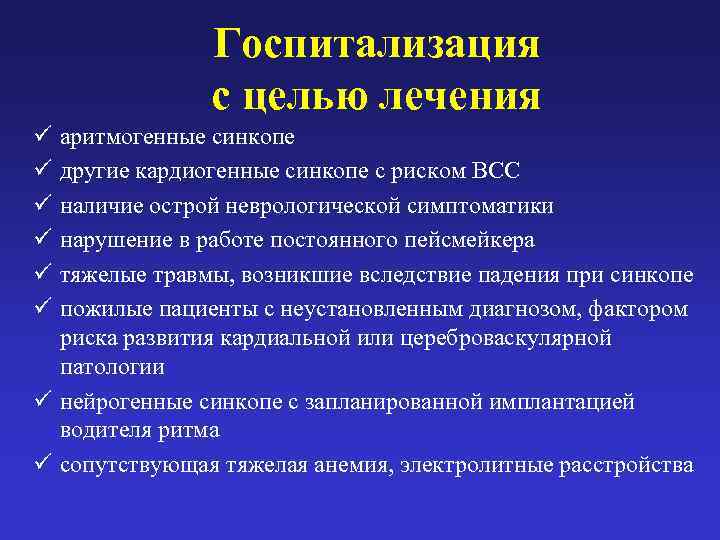 Госпитализация
с целью лечения

✓ аритмогенные синкопе
✓ другие кардиогенные синкопе с риском ВСС
✓ наличие острой неврологической симптоматики
✓ нарушение в работе постоянного пейсмейкера
✓ тяжелые травмы, возникшие вследствие падения при синкопе
✓ пожилые пациенты с неустановленным диагнозом, фактором риска развития кардиальной или цереброваскулярной патологии
✓ нейрогенные синкопе с запланированной имплантацией водителя ритма
✓ сопутствующая тяжелая анемия, электролитные расстройства